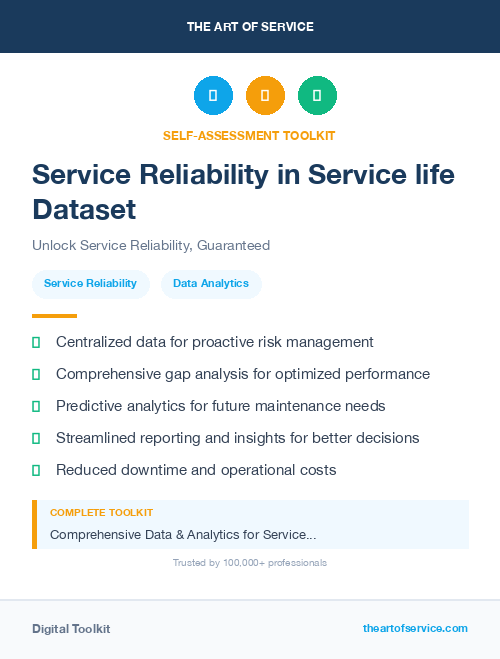 THE ART OF SERVICE

SELF-ASSESSMENT TOOLKIT

Service Reliability in Service life Dataset

Unlock Service Reliability, Guaranteed

Service Reliability

Data Analytics

Centralized data for proactive risk management

Comprehensive gap analysis for optimized performance

Predictive analytics for future maintenance needs

Streamlined reporting and insights for better decisions

Reduced downtime and operational costs

COMPLETE TOOLKIT

Comprehensive Data & Analytics for Service...

Trusted by 100,000+ professionals

Digital Toolkit

theartofservice.com